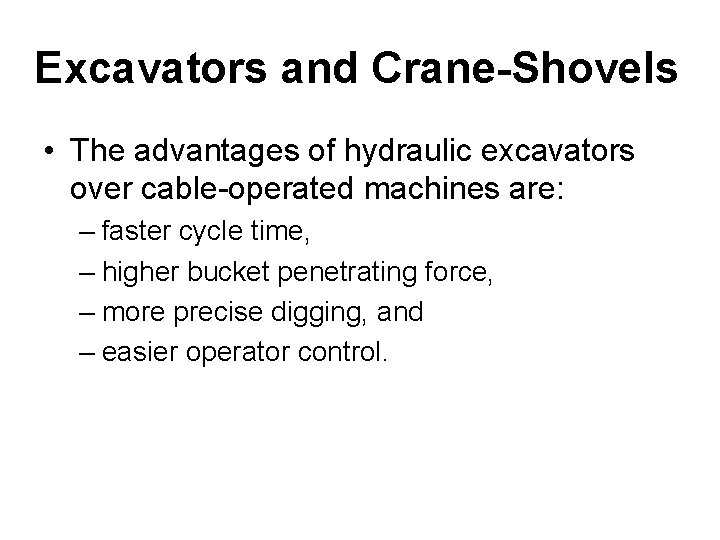 Excavators and Crane-Shovels

• The advantages of hydraulic excavators over cable-operated machines are:
– faster cycle time,
– higher bucket penetrating force,
– more precise digging, and
– easier operator control.